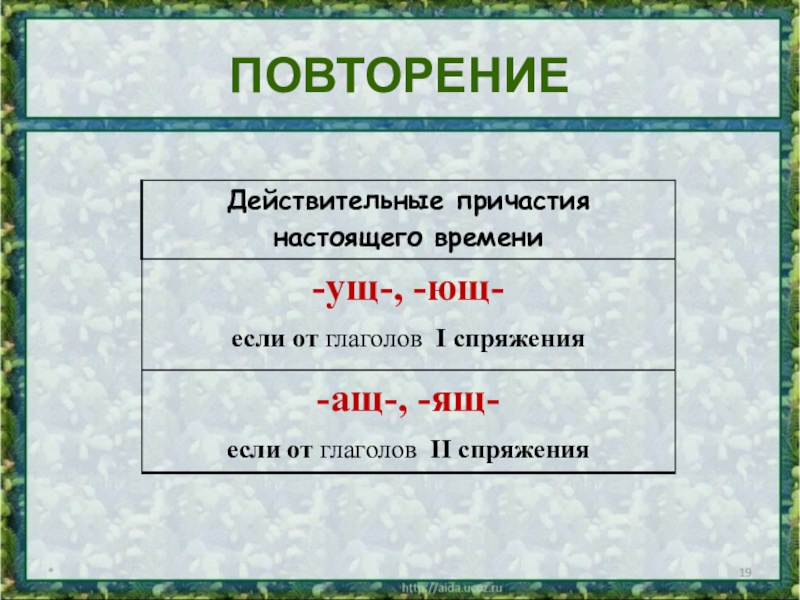 ПОВТОРЕНИЕ

| Действительные причастия настоящего времени |
|---|
| -ущ-, -ющ- если от глаголов I спряжения |
| -ащ-, -ящ- если от глаголов II спряжения |

*

19

http://aida.ucoz.ru